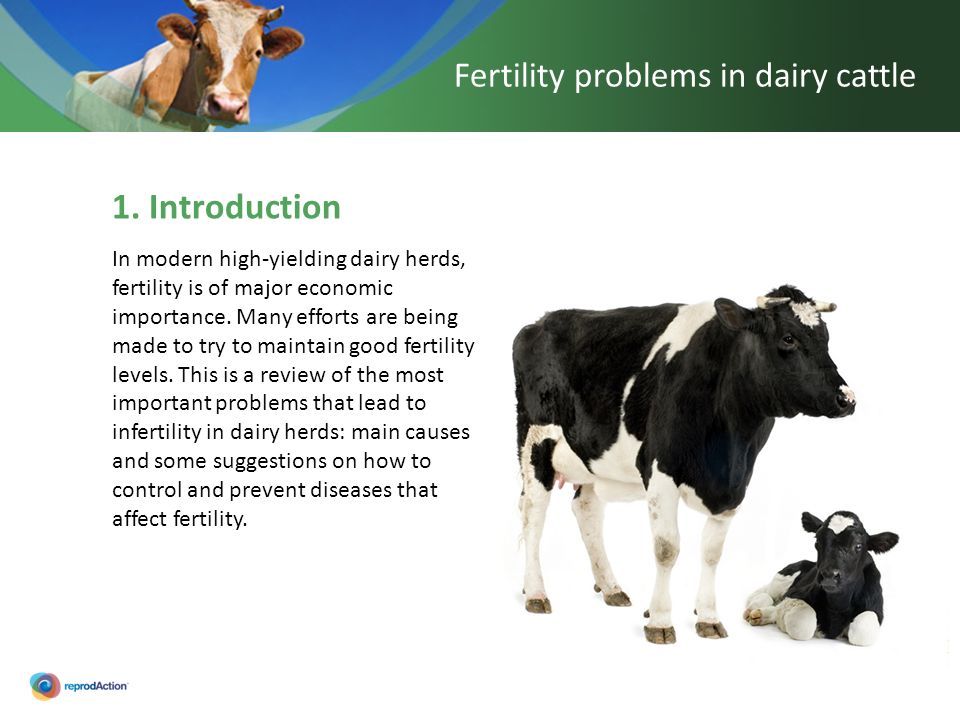 Fertility problems in dairy cattle

1. Introduction

In modern high-yielding dairy herds, fertility is of major economic importance. Many efforts are being made to try to maintain good fertility levels. This is a review of the most important problems that lead to infertility in dairy herds: main causes and some suggestions on how to control and prevent diseases that affect fertility.

reprodAction